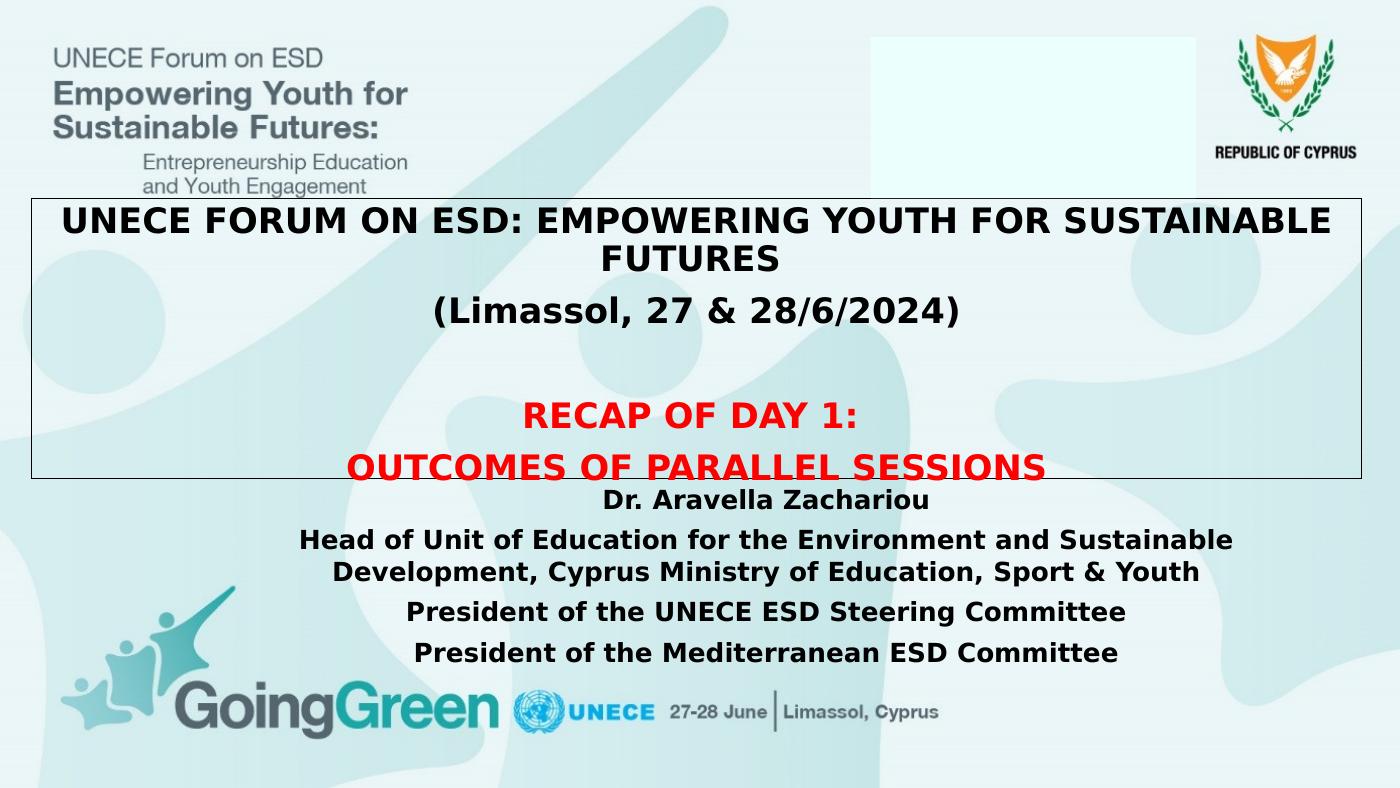 UNECE Forum on ESD
Empowering Youth for Sustainable Futures:
Entrepreneurship Education and Youth Engagement

REPUBLIC OF CYPRUS

UNECE FORUM ON ESD: EMPOWERING YOUTH FOR SUSTAINABLE FUTURES

(Limassol, 27 & 28/6/2024)

RECAP OF DAY 1:

OUTCOMES OF PARALLEL SESSIONS

Dr. Aravella Zachariou

Head of Unit of Education for the Environment and Sustainable Development, Cyprus Ministry of Education, Sport & Youth

President of the UNECE ESD Steering Committee

President of the Mediterranean ESD Committee

GoingGreen UNECE 27-28 June | Limassol, Cyprus